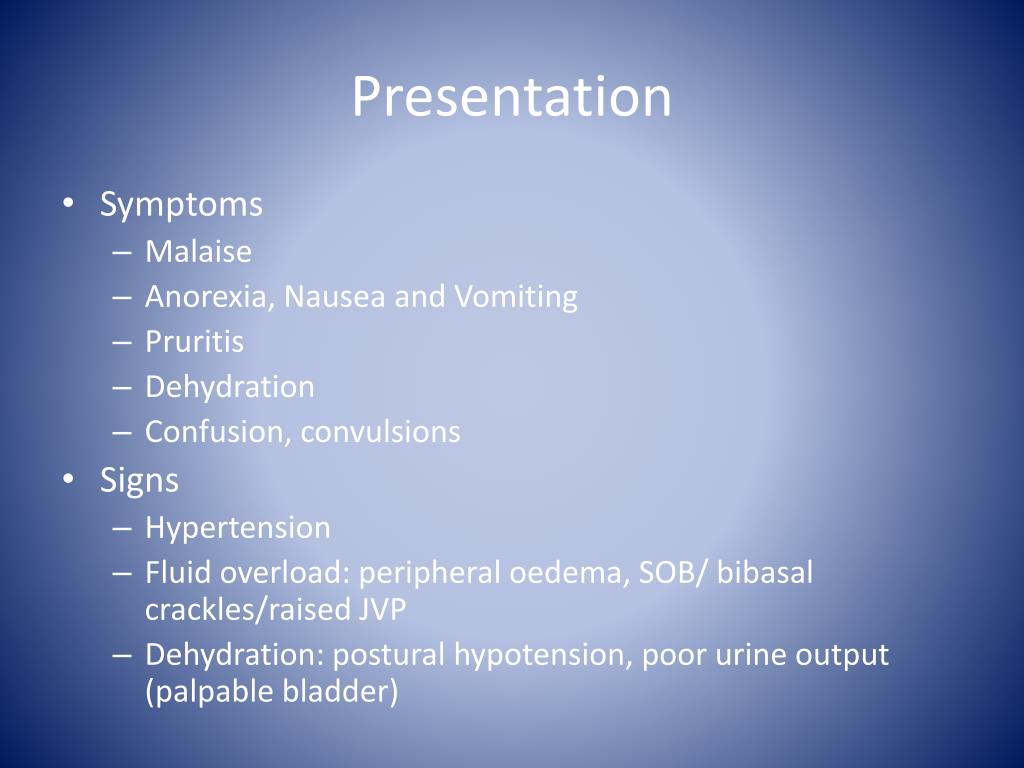 Presentation

• Symptoms
  – Malaise
  – Anorexia, Nausea and Vomiting
  – Pruritis
  – Dehydration
  – Confusion, convulsions
• Signs
  – Hypertension
  – Fluid overload: peripheral oedema, SOB/ bibasal crackles/raised JVP
  – Dehydration: postural hypotension, poor urine output (palpable bladder)